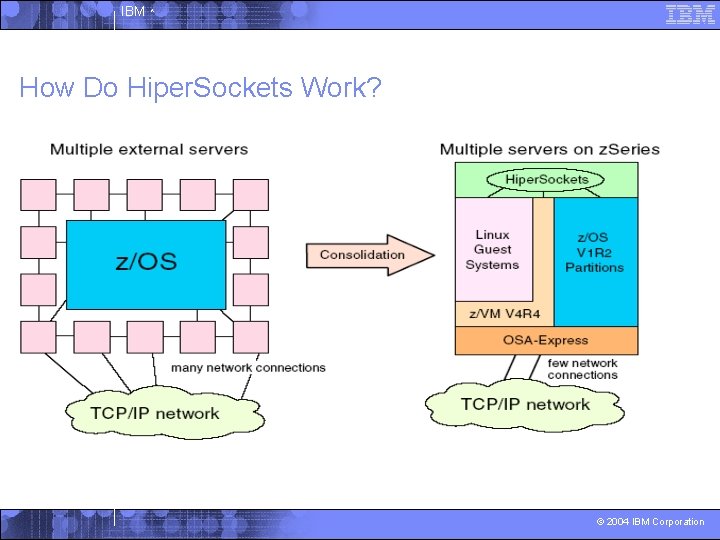 IBM

IBM

How Do HiperSockets Work?

Multiple external servers

z/OS

many network connections

TCP/IP network

Consolidation

Multiple servers on zSeries

HiperSockets

Linux Guest Systems

z/OS V1R2 Partitions

z/VM V4R4

OSA-Express

few network connections

TCP/IP network

© 2004 IBM Corporation